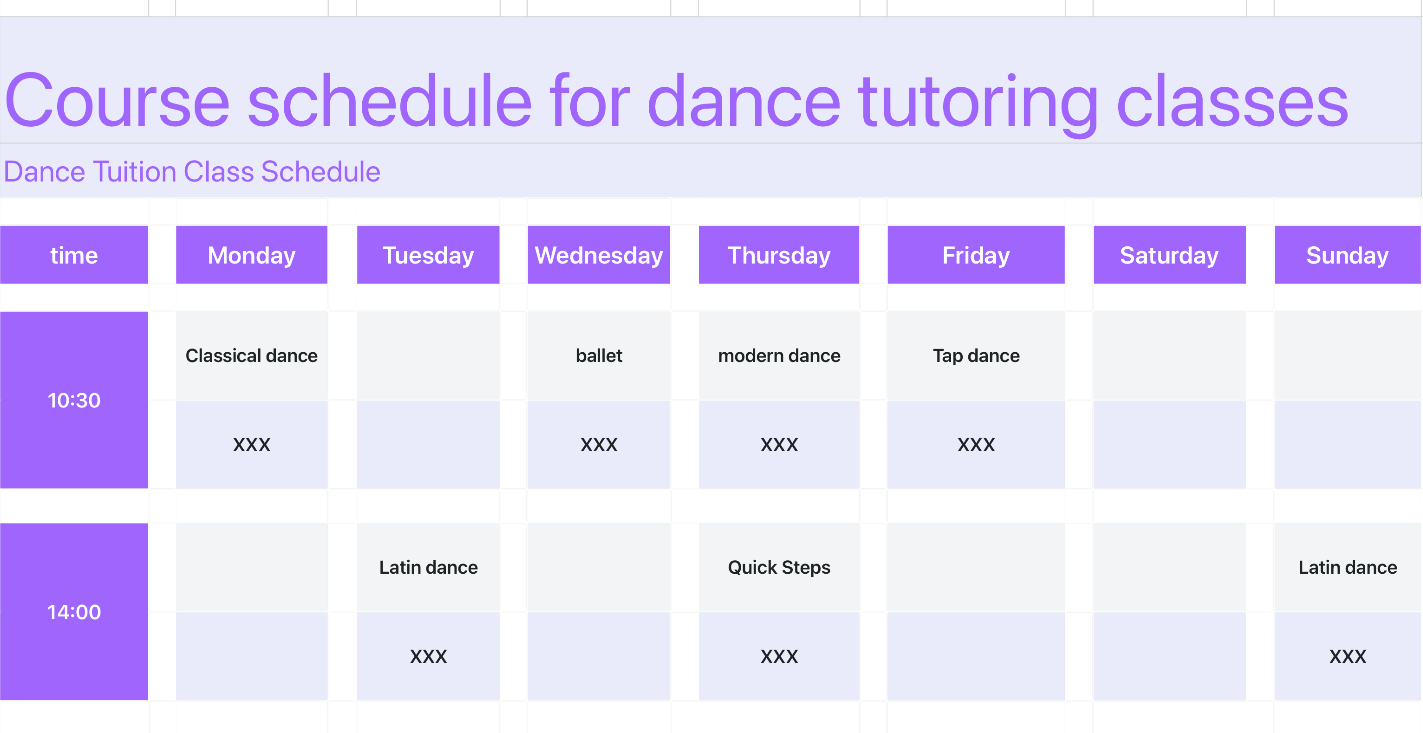 Course schedule for dance tutoring classes

Dance Tuition Class Schedule

| time | Monday | Tuesday | Wednesday | Thursday | Friday | Saturday | Sunday |
|---|---|---|---|---|---|---|---|
| 10:30 | Classical dance | | ballet | modern dance | Tap dance | | |
| | XXX | | XXX | XXX | XXX | | |
| 14:00 | | Latin dance | | Quick Steps | | | Latin dance |
| | | XXX | | XXX | | | XXX |